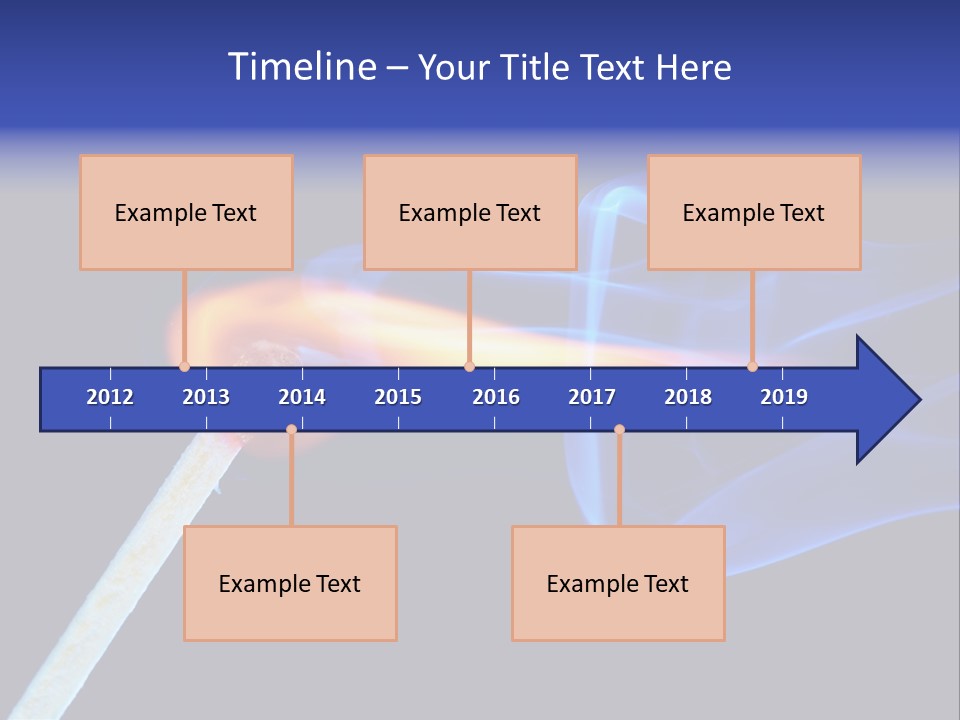 Timeline – Your Title Text Here

Example Text

Example Text

Example Text

2012 2013 2014 2015 2016 2017 2018 2019

Example Text

Example Text